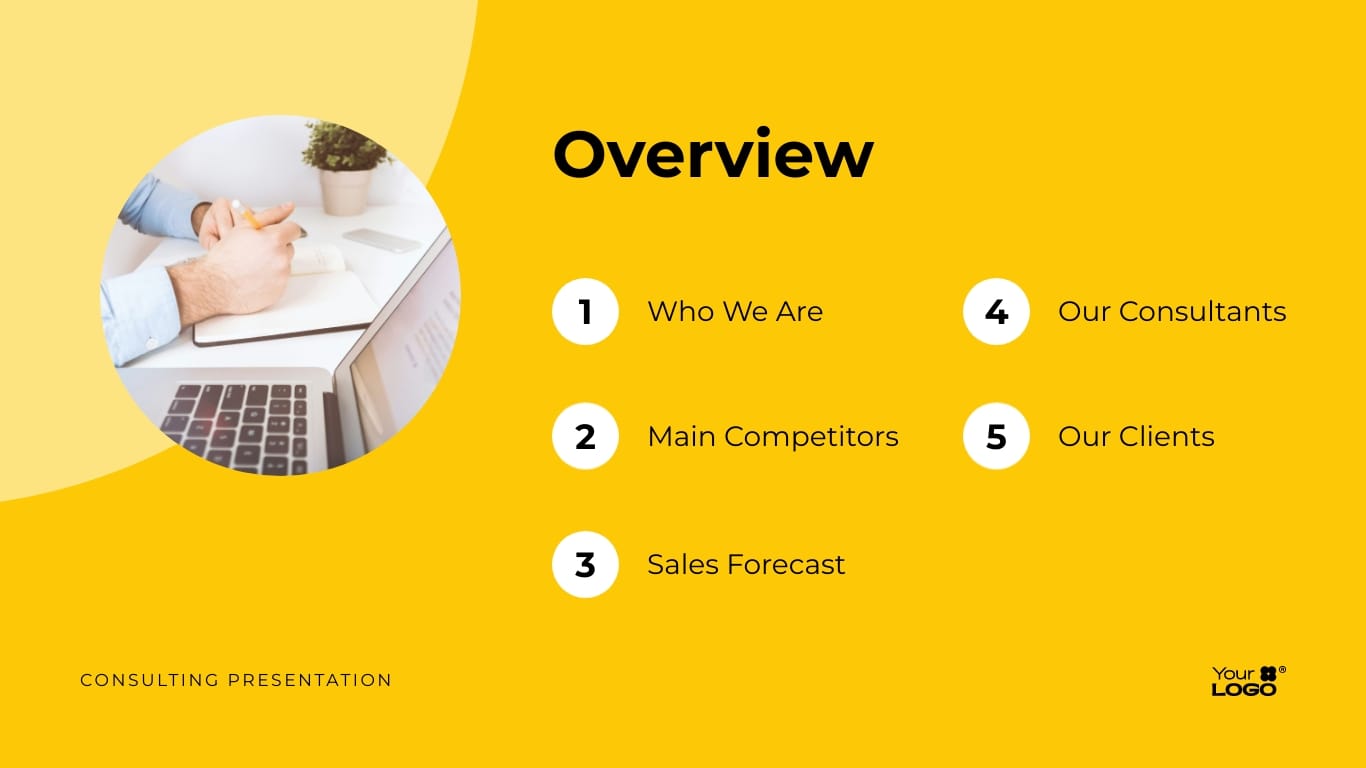 Overview

1 Who We Are

2 Main Competitors

3 Sales Forecast

4 Our Consultants

5 Our Clients

CONSULTING PRESENTATION

Your LOGO ®